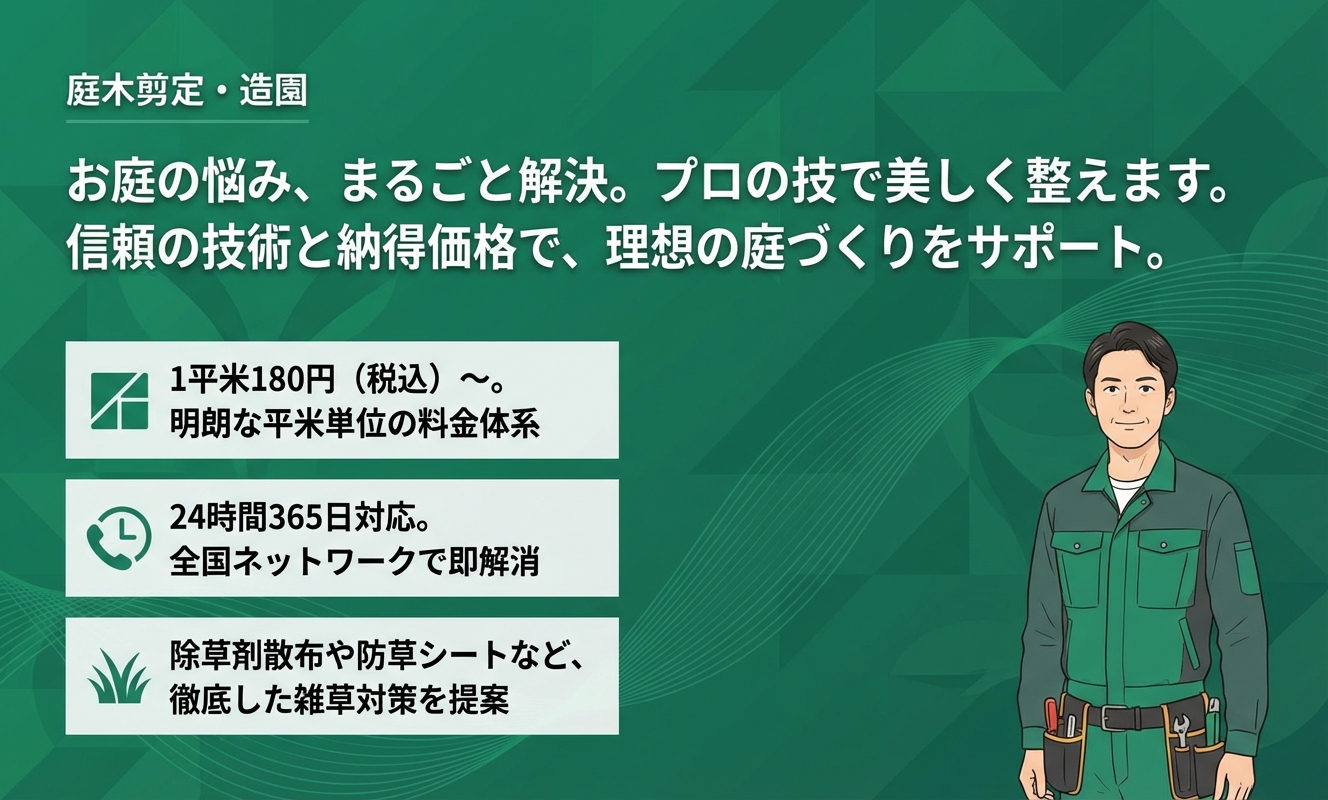 庭木剪定・造園

お庭の悩み、まるごと解決。プロの技で美しく整えます。
信頼の技術と納得価格で、理想の庭づくりをサポート。

1平米180円（税込）〜。
明朗な平米単位の料金体系

24時間365日対応。
全国ネットワークで即解消

除草剤散布や防草シートなど、
徹底した雑草対策を提案